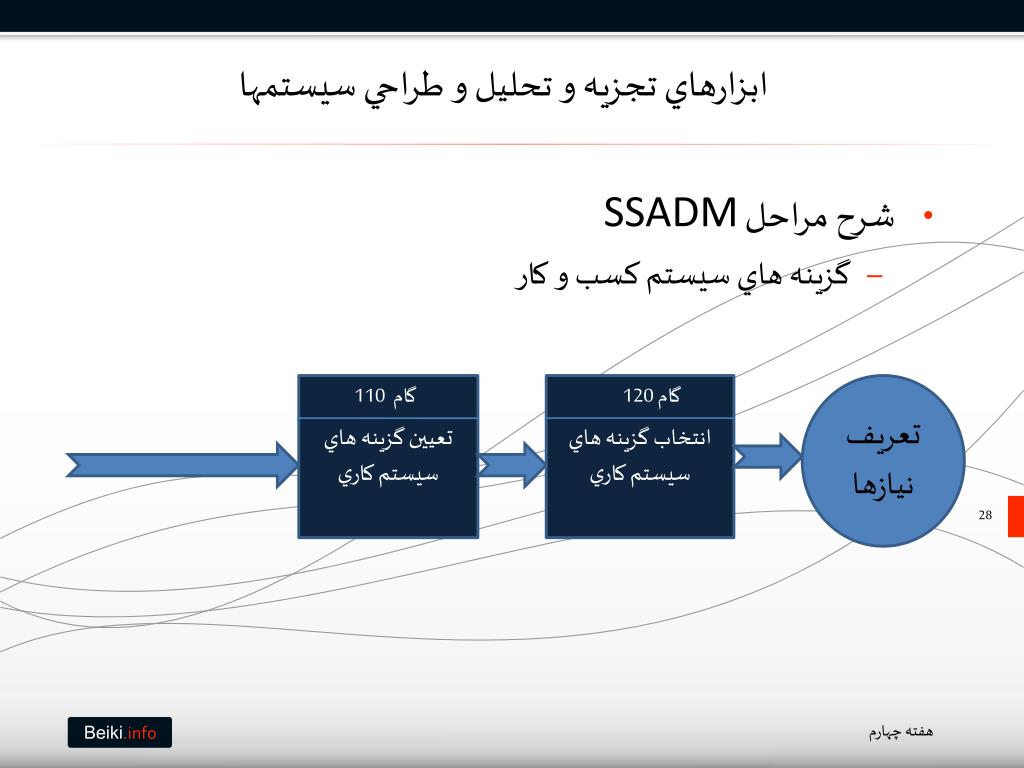 ابزارهاي تجزيه و تحليل و طراحي سيستمها

• شرح مراحل SSADM
– گزينه هاي سيستم كسب و كار

گام 110
تعيين گزينه هاي سيستم كاري

گام 120
انتخاب گزينه هاي سيستم كاري

تعريف نيازها

28

Beiki.info

هفته چهارم